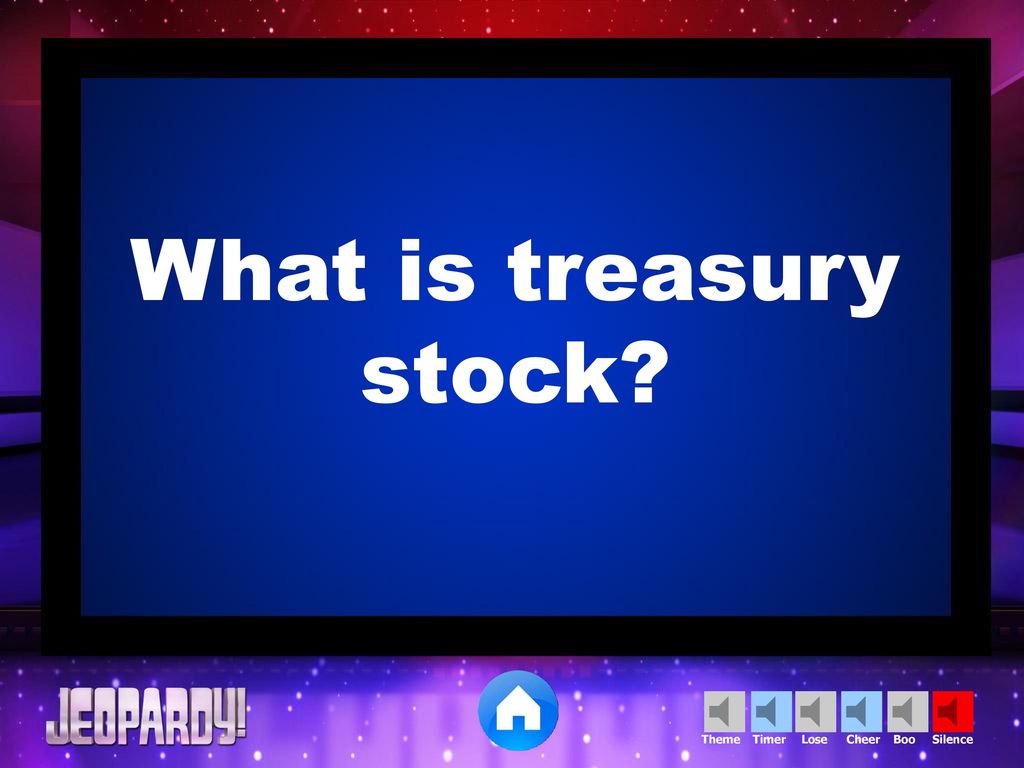 What is treasury stock?

JEOPARDY!

Theme Timer Lose Cheer Boo Silence